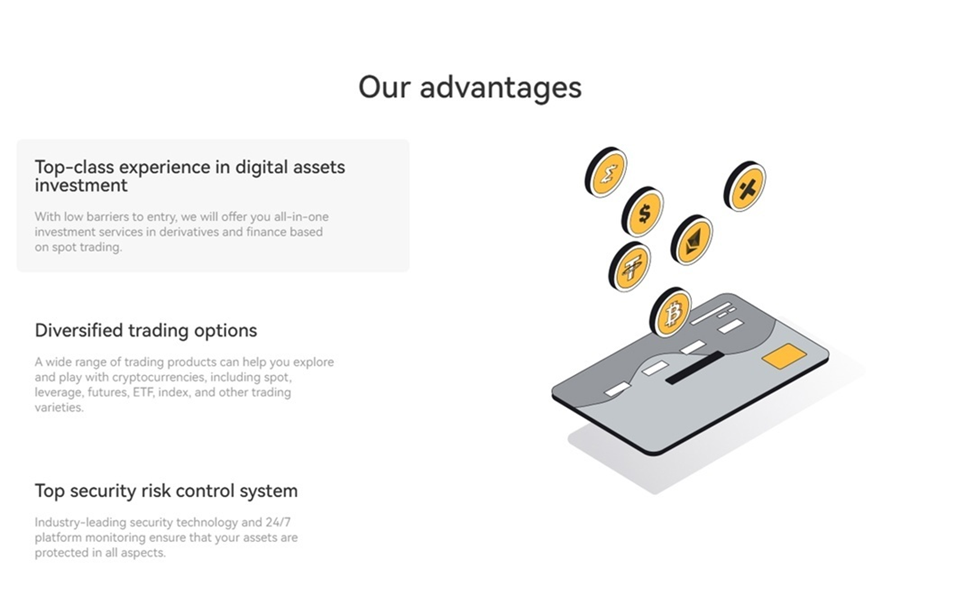 Our advantages

Top-class experience in digital assets investment

With low barriers to entry, we will offer you all-in-one investment services in derivatives and finance based on spot trading.

Diversified trading options

A wide range of trading products can help you explore and play with cryptocurrencies, including spot, leverage, futures, ETF, index, and other trading varieties.

Top security risk control system

Industry-leading security technology and 24/7 platform monitoring ensure that your assets are protected in all aspects.